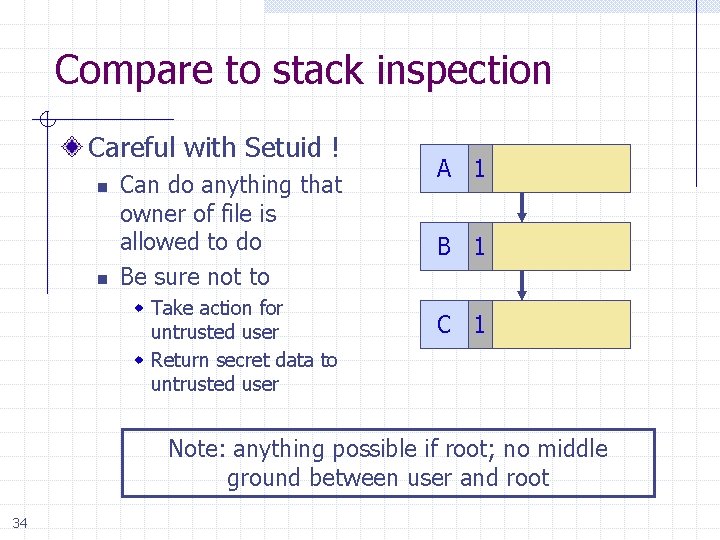 Compare to stack inspection

Careful with Setuid !

Can do anything that owner of file is allowed to do

Be sure not to

Take action for untrusted user

Return secret data to untrusted user

A 1

B 1

C 1

Note: anything possible if root; no middle ground between user and root

34